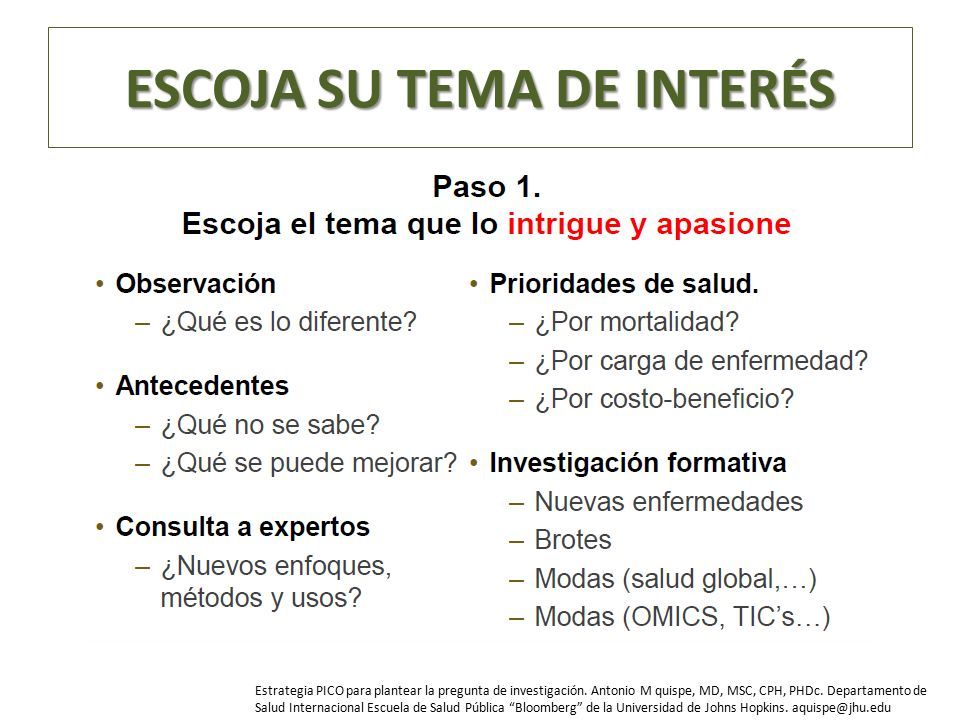 ESCOJA SU TEMA DE INTERÉS

Paso 1.
Escoja el tema que lo intrigue y apasione

• Observación
– ¿Qué es lo diferente?

• Antecedentes
– ¿Qué no se sabe?
– ¿Qué se puede mejorar?

• Consulta a expertos
– ¿Nuevos enfoques, métodos y usos?

• Prioridades de salud.
– ¿Por mortalidad?
– ¿Por carga de enfermedad?
– ¿Por costo-beneficio?

• Investigación formativa
– Nuevas enfermedades
– Brotes
– Modas (salud global,…)
– Modas (OMICS, TIC's…)

Estrategia PICO para plantear la pregunta de investigación. Antonio M quispe, MD, MSC, CPH, PHDc. Departamento de Salud Internacional Escuela de Salud Pública "Bloomberg" de la Universidad de Johns Hopkins. aquispe@jhu.edu